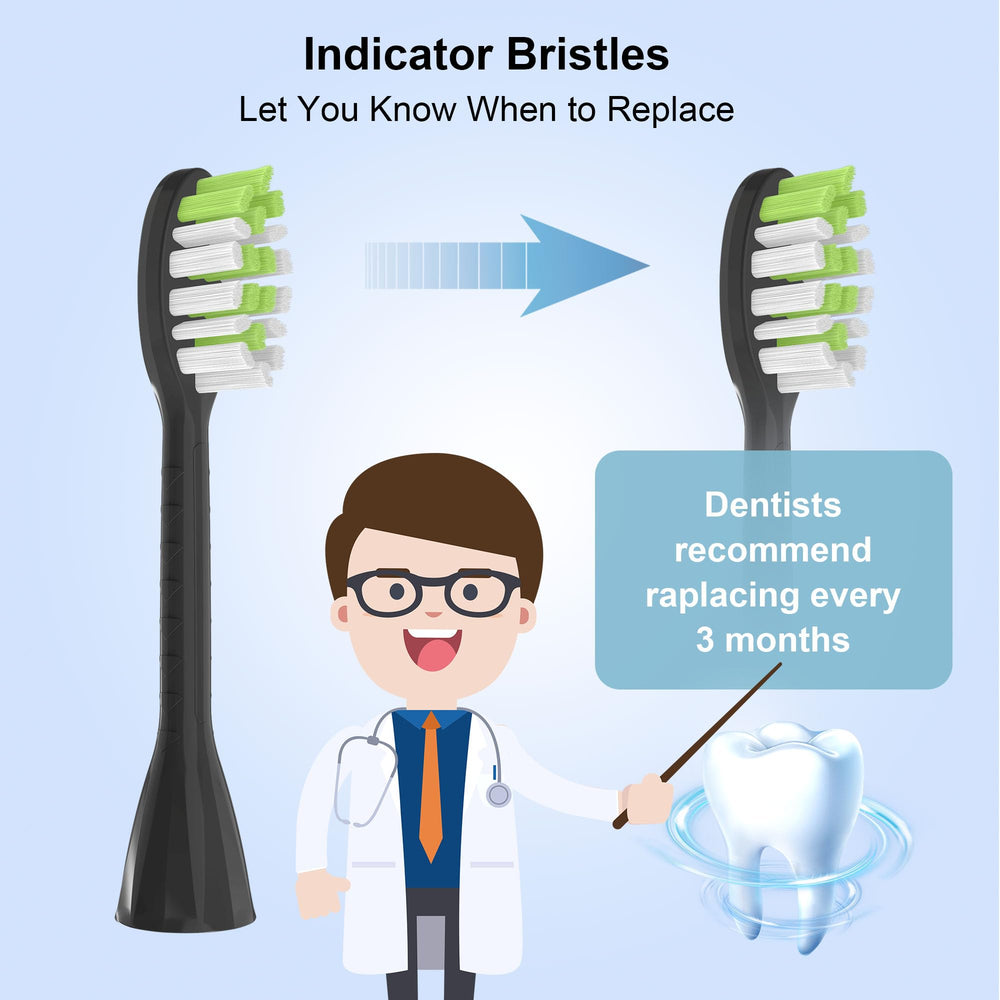 Indicator Bristles
Let You Know When to Replace

Dentists recommend raplacing every 3 months